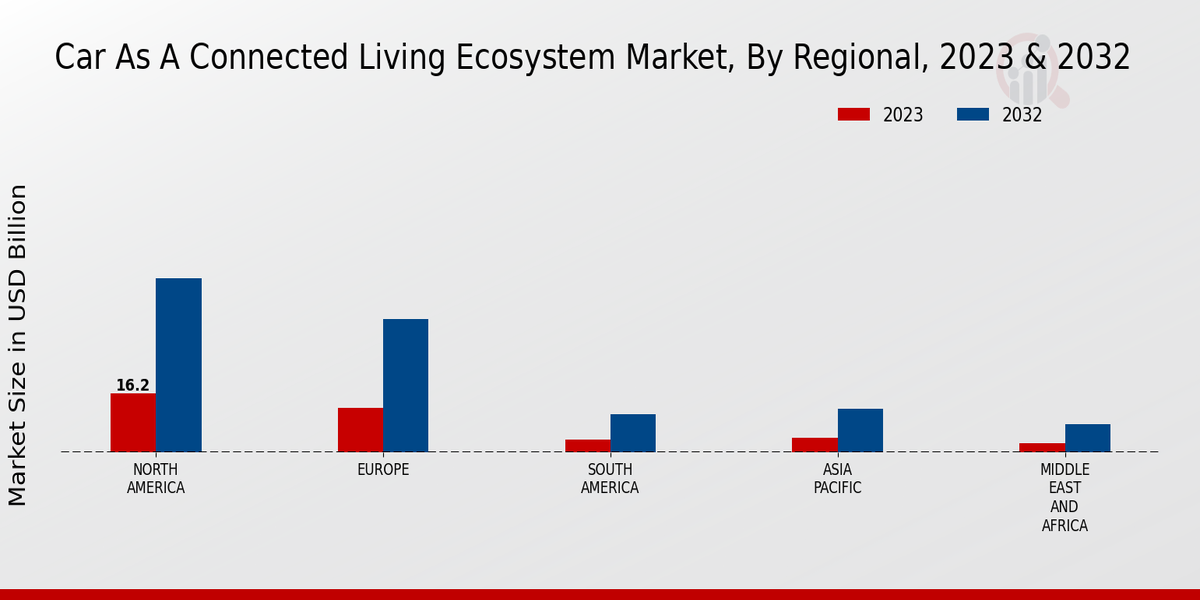 Car As A Connected Living Ecosystem Market, By Regional, 2023 & 2032

2023
2032

Market Size in USD Billion

16.2

NORTH AMERICA
EUROPE
SOUTH AMERICA
ASIA PACIFIC
MIDDLE EAST AND AFRICA